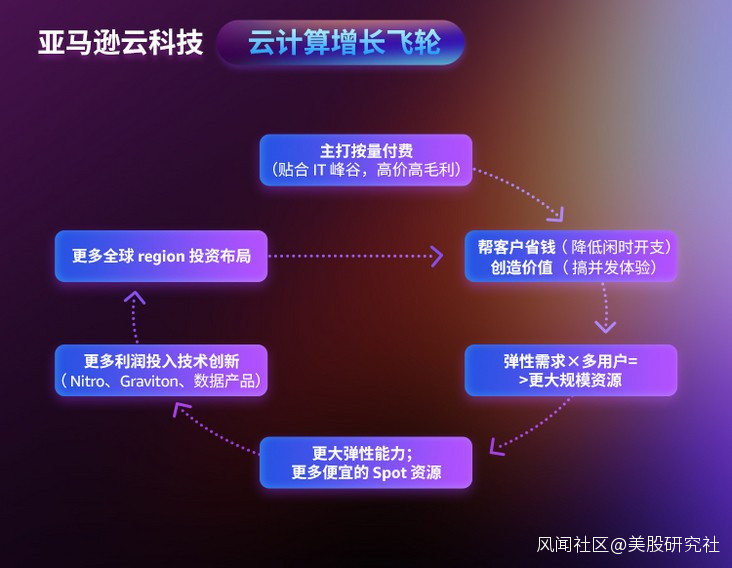 亚马逊云科技 云计算增长飞轮

主打按量付费
（贴合 IT 峰谷，高价高毛利）

帮客户省钱（降低闲时开支）
创造价值（搞并发体验）

弹性需求×多用户=
>更大规模资源

更大弹性能力；
更多便宜的 Spot 资源

更多利润投入技术创新
（Nitro、Graviton、数据产品）

更多全球 region 投资布局

风闻社区@美股研究社